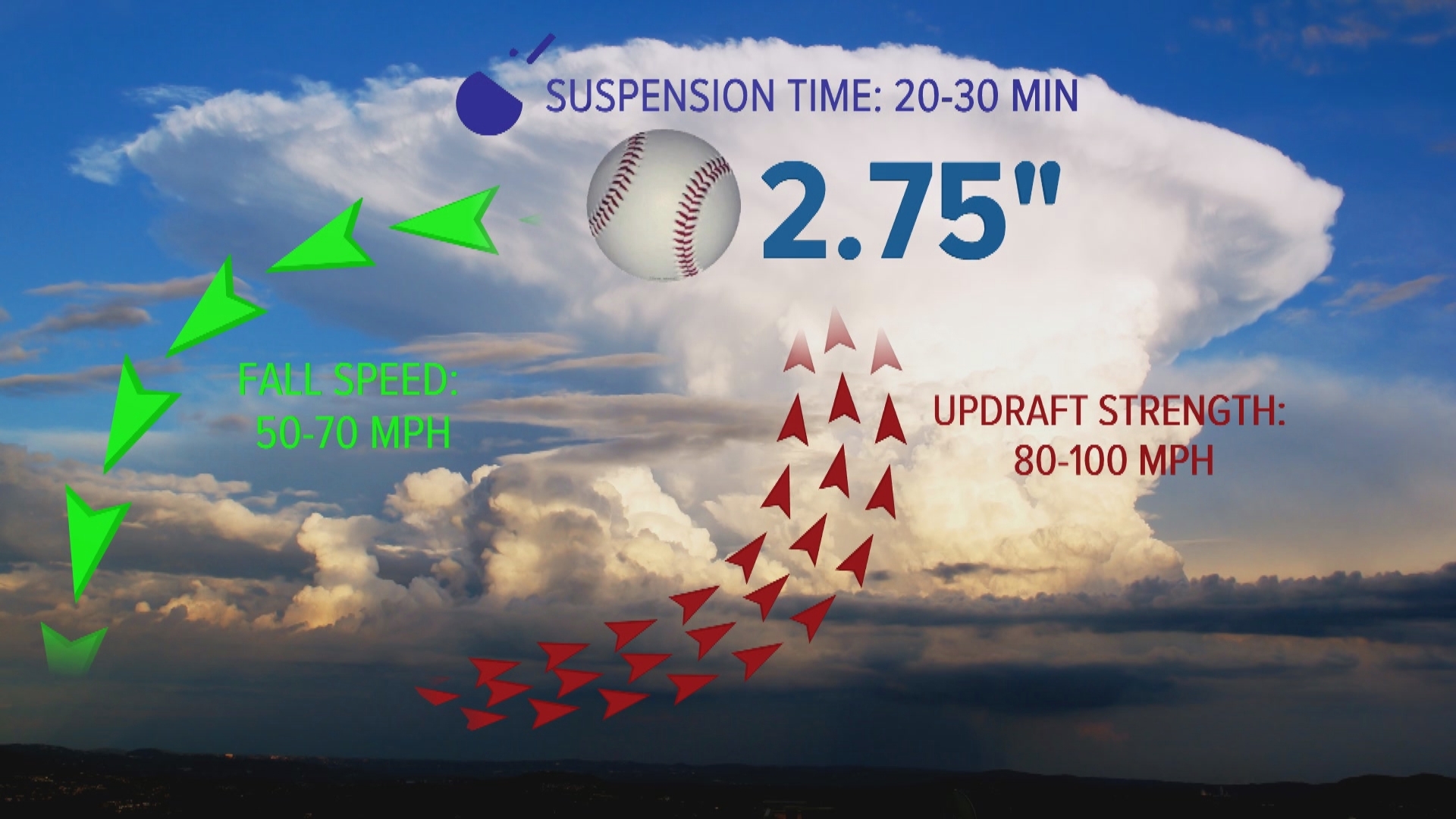 SUSPENSION TIME: 20-30 MIN

2.75"

FALL SPEED:
50-70 MPH

UPDRAFT STRENGTH:
80-100 MPH